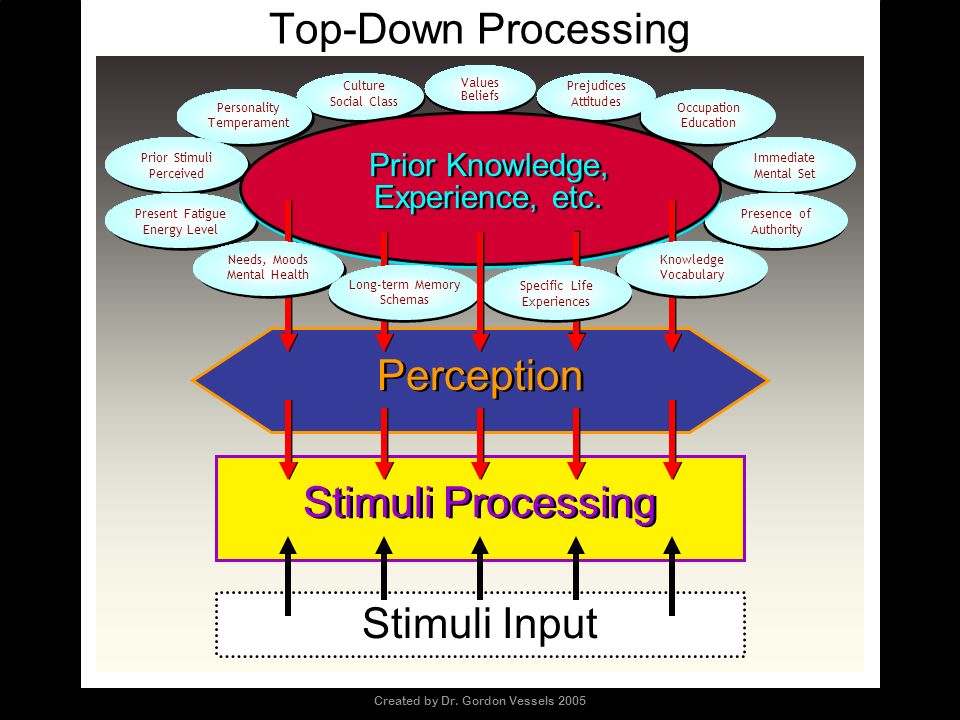 Top-Down Processing

Values
Beliefs

Culture
Social Class

Prejudices
Attitudes

Personality
Temperament

Occupation
Education

Prior Stimuli
Perceived

Immediate
Mental Set

Prior Knowledge,
Experience, etc.

Present Fatigue
Energy Level

Presence of
Authority

Needs, Moods
Mental Health

Knowledge
Vocabulary

Long-term Memory
Schemas

Specific Life
Experiences

Perception

Stimuli Processing

Stimuli Input

Created by Dr. Gordon Vessels 2005